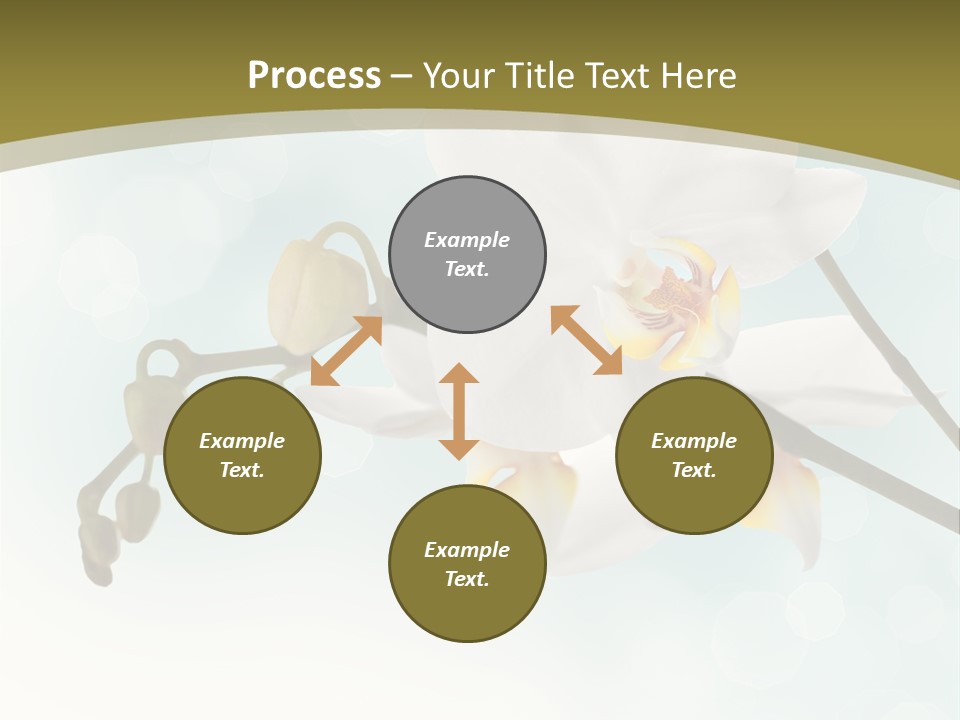 Process – Your Title Text Here

Example Text.

Example Text.

Example Text.

Example Text.